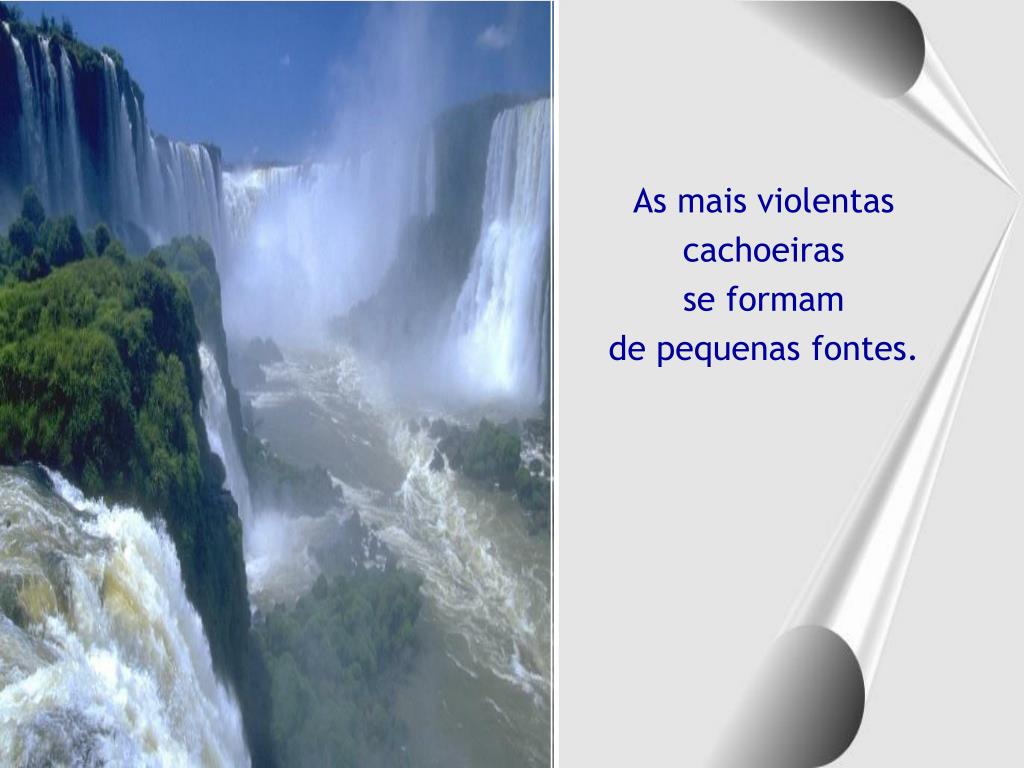 As mais violentas
cachoeiras
se formam
de pequenas fontes.